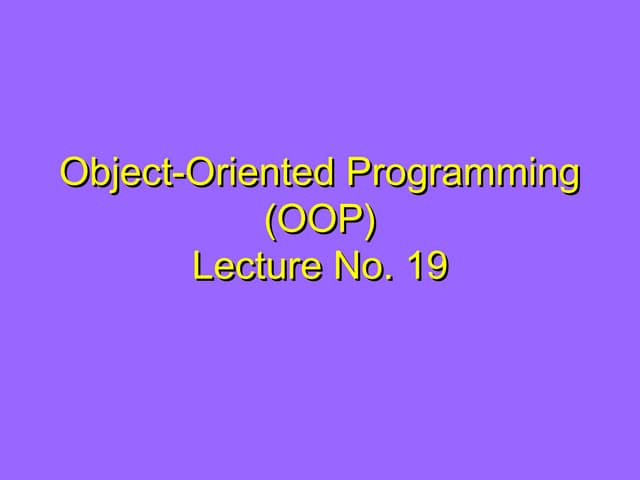 Object-Oriented Programming
(OOP)
Lecture No. 19